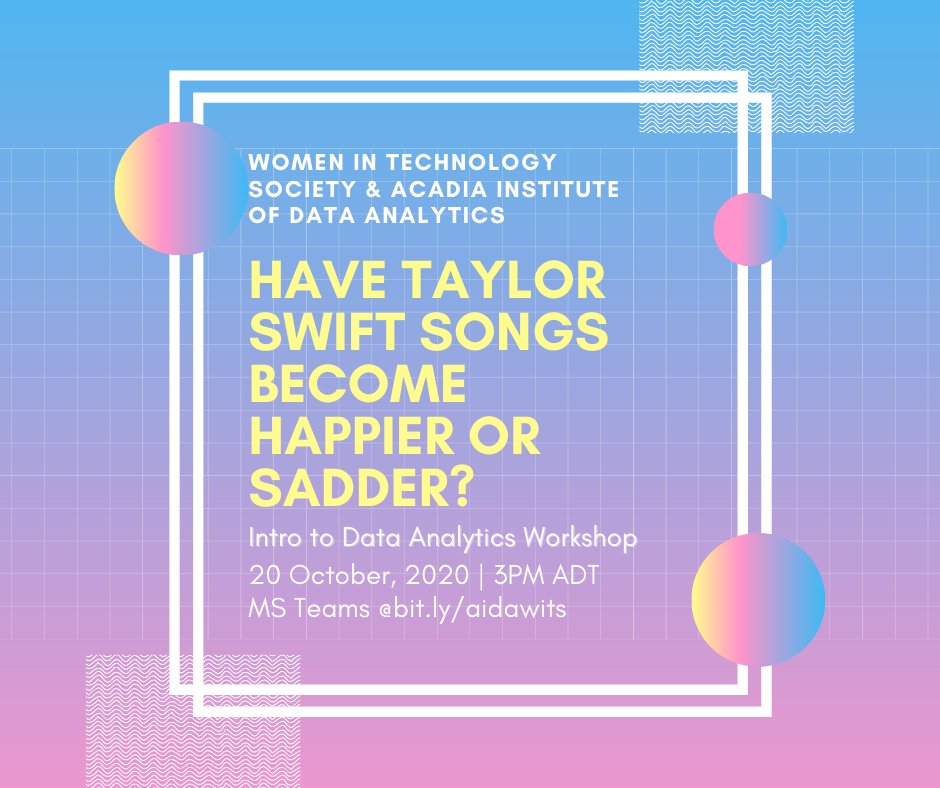 WOMEN IN TECHNOLOGY SOCIETY & ACADIA INSTITUTE OF DATA ANALYTICS

HAVE TAYLOR SWIFT SONGS BECOME HAPPIER OR SADDER?

Intro to Data Analytics Workshop
20 October, 2020 | 3PM ADT
MS Teams @bit.ly/aidawits